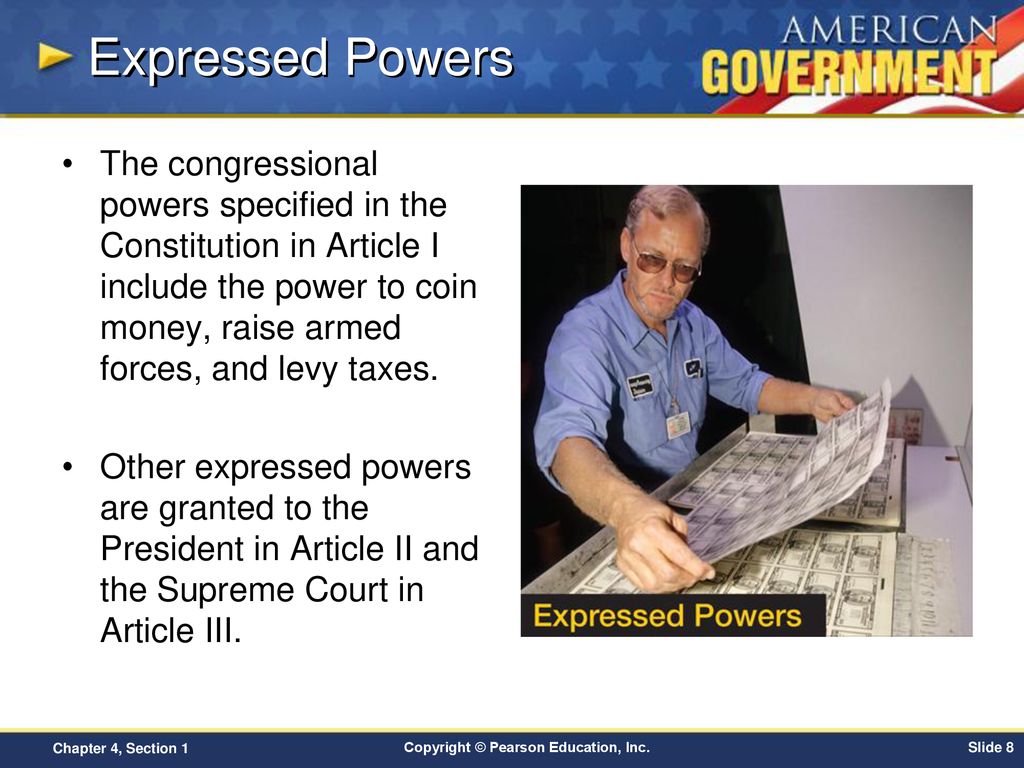 Expressed Powers

AMERICAN GOVERNMENT

• The congressional powers specified in the Constitution in Article I include the power to coin money, raise armed forces, and levy taxes.

• Other expressed powers are granted to the President in Article II and the Supreme Court in Article III.

Expressed Powers

Chapter 4, Section 1

Copyright © Pearson Education, Inc.

Slide 8